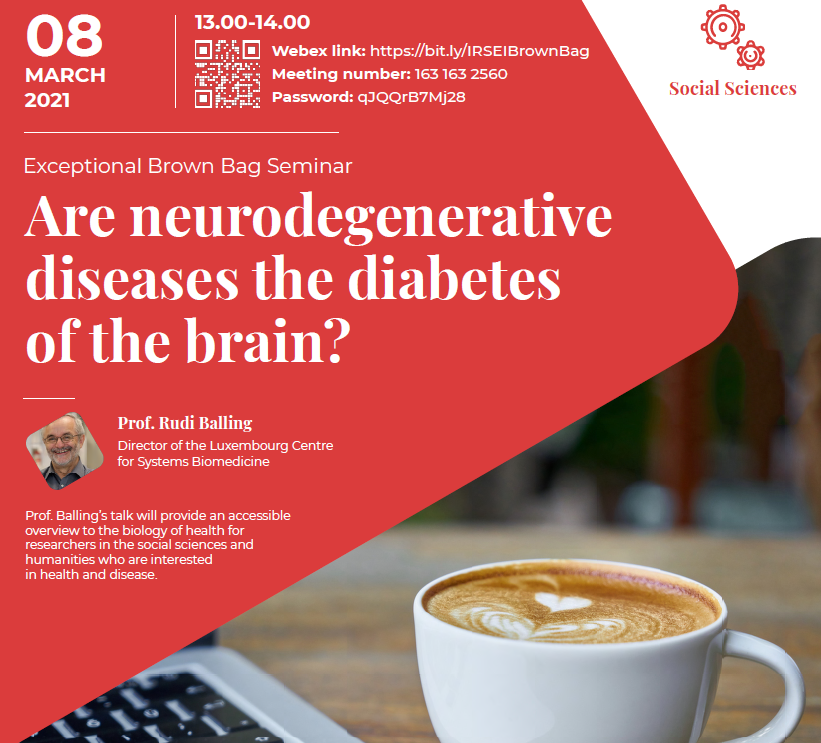 08
MARCH
2021

13.00-14.00
Webex link: https://bit.ly/IRSEIBrownBag
Meeting number: 163 163 2560
Password: qJQQrB7Mj28

Social Sciences

Exceptional Brown Bag Seminar

Are neurodegenerative diseases the diabetes of the brain?

Prof. Rudi Balling
Director of the Luxembourg Centre for Systems Biomedicine

Prof. Balling's talk will provide an accessible overview to the biology of health for researchers in the social sciences and humanities who are interested in health and disease.